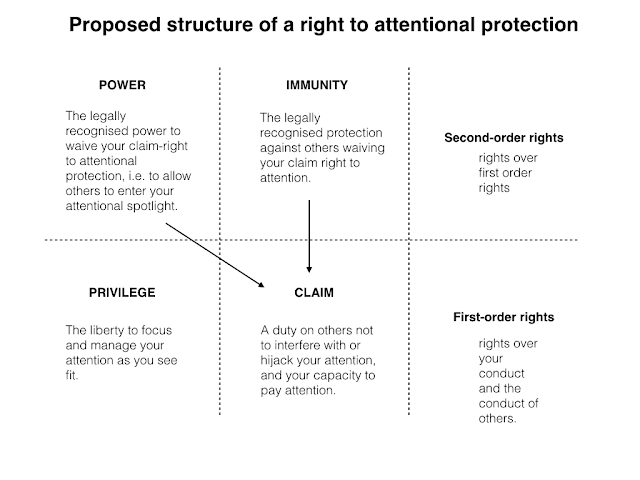 Proposed structure of a right to attentional protection

POWER

The legally recognised power to waive your claim-right to attentional protection, i.e. to allow others to enter your attentional spotlight.

IMMUNITY

The legally recognised protection against others waiving your claim right to attention.

Second-order rights

rights over first order rights

PRIVILEGE

The liberty to focus and manage your attention as you see fit.

CLAIM

A duty on others not to interfere with or hijack your attention, and your capacity to pay attention.

First-order rights

rights over your conduct and the conduct of others.